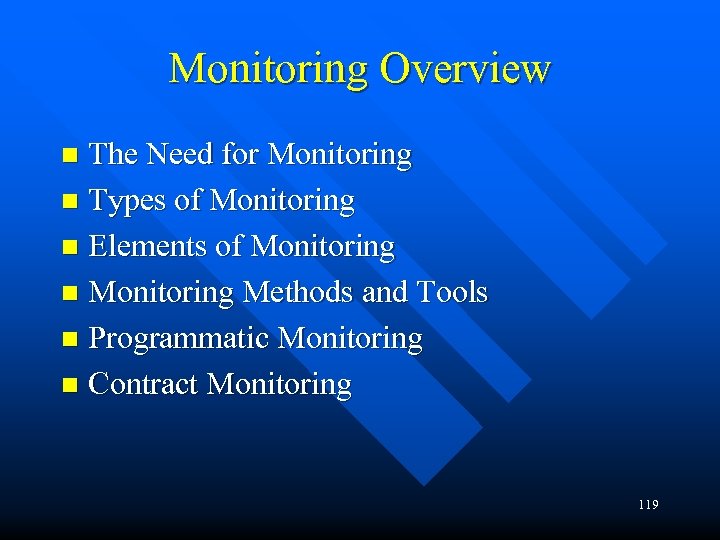 Monitoring Overview

- The Need for Monitoring
- Types of Monitoring
- Elements of Monitoring
- Monitoring Methods and Tools
- Programmatic Monitoring
- Contract Monitoring

119